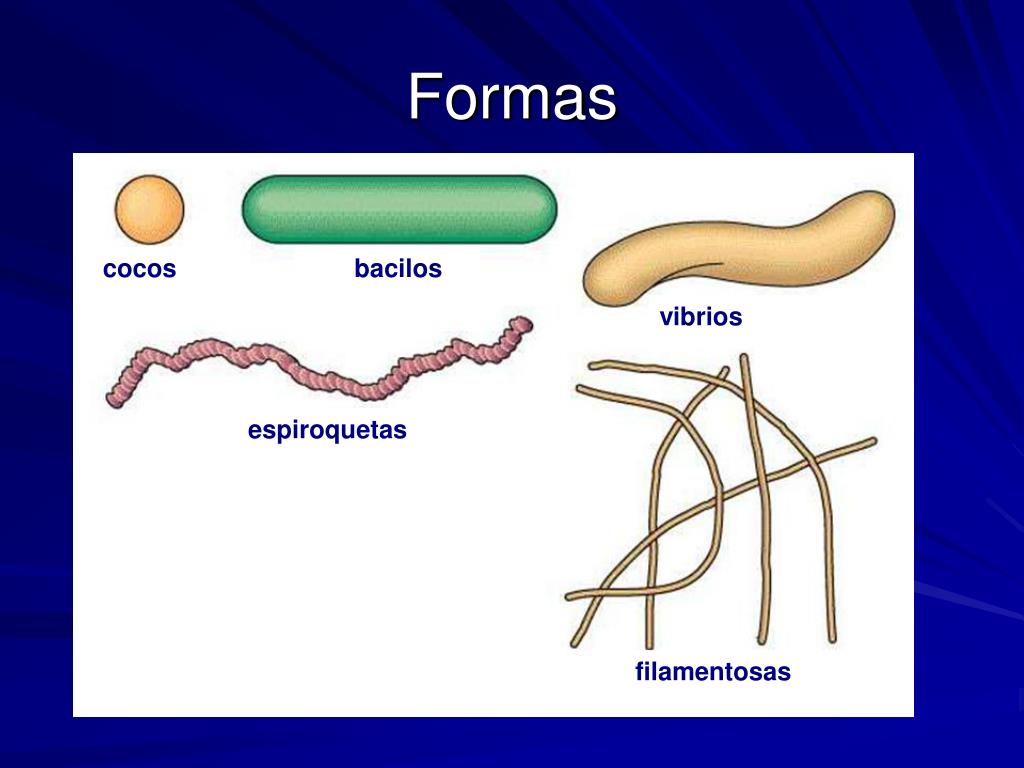 Formas

cocos

bacilos

vibrios

espiroquetas

filamentosas